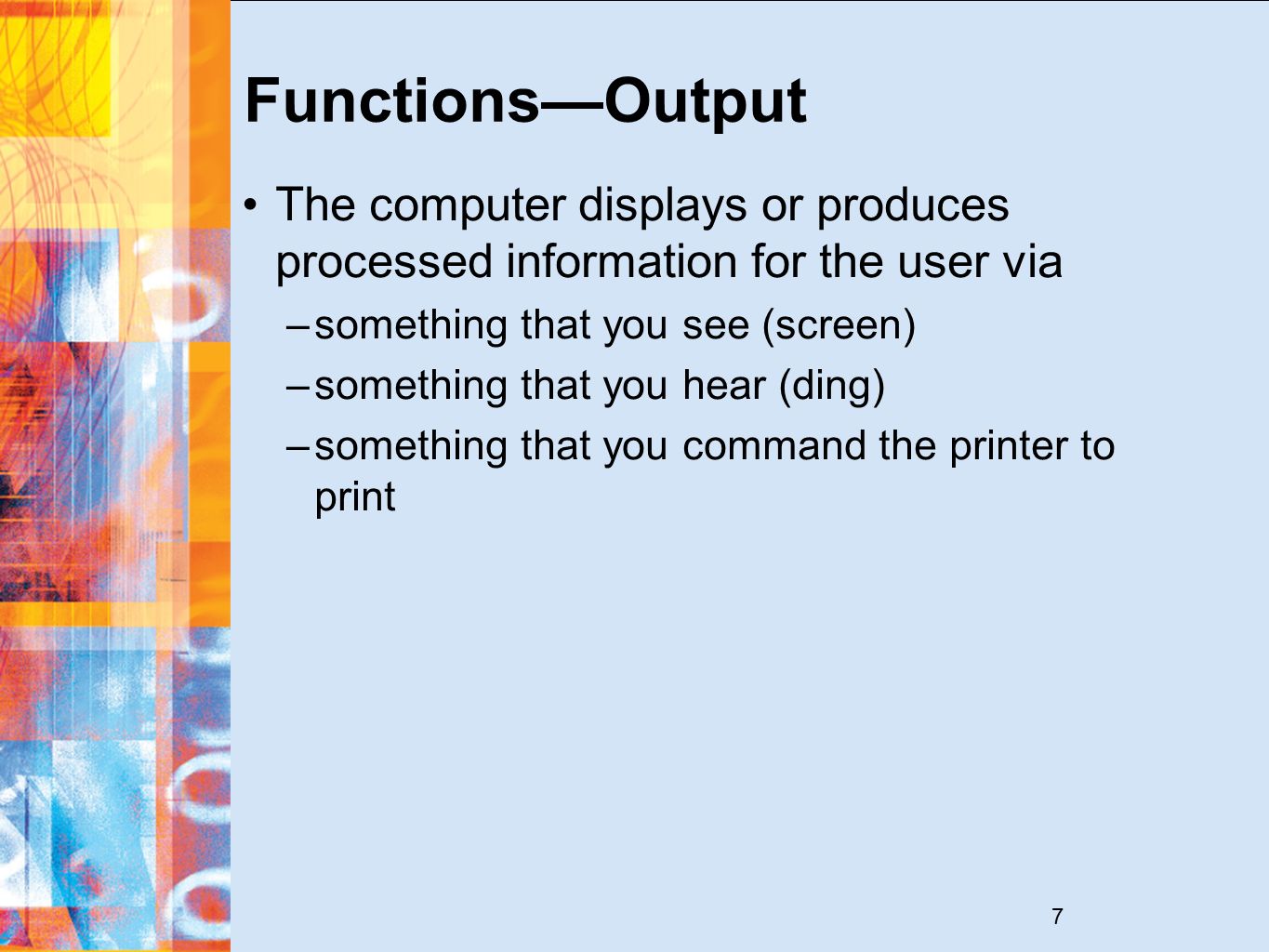 Functions—Output

• The computer displays or produces processed information for the user via
  – something that you see (screen)
  – something that you hear (ding)
  – something that you command the printer to print

7